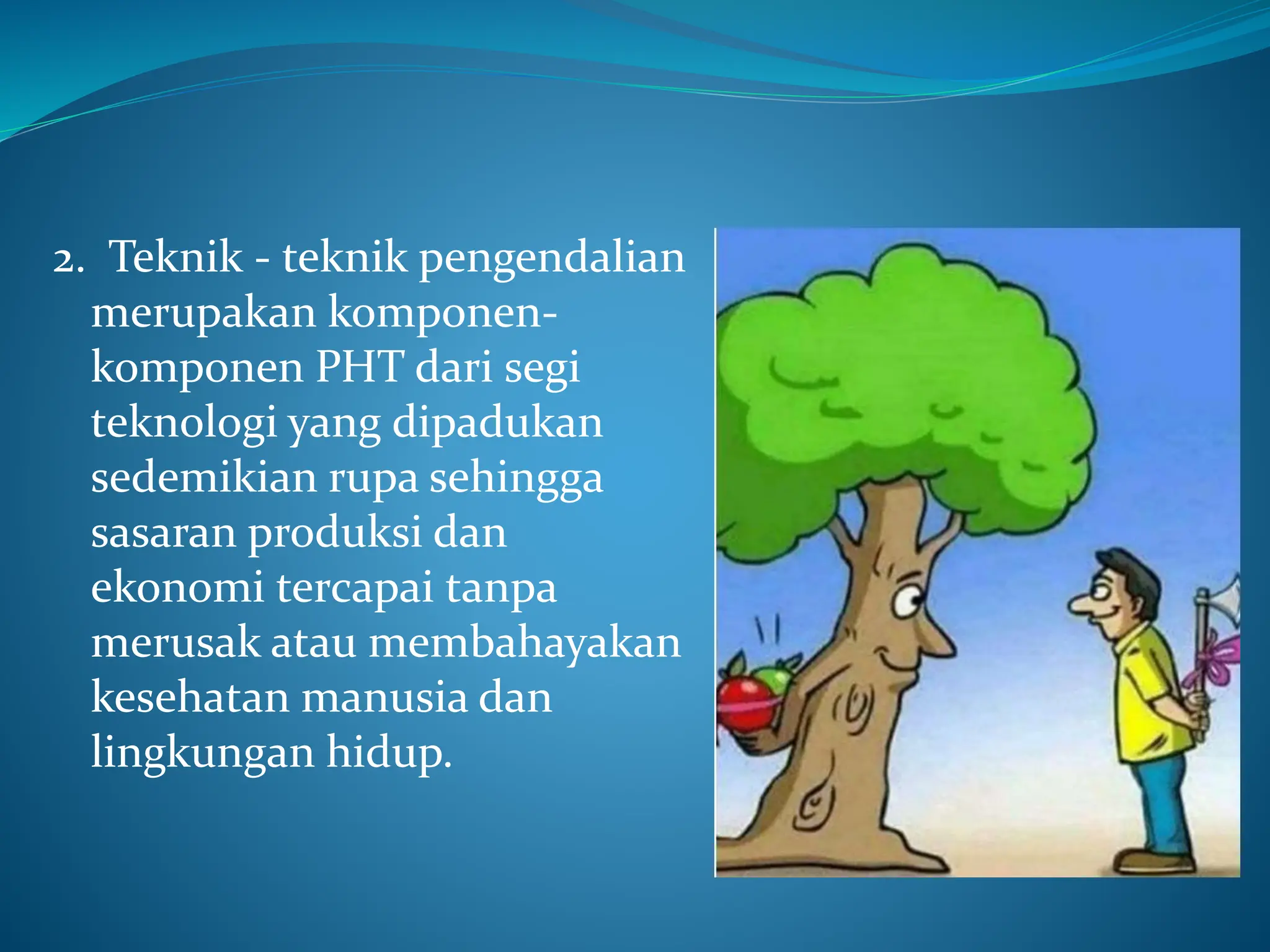 2. Teknik - teknik pengendalian merupakan komponen-komponen PHT dari segi teknologi yang dipadukan sedemikian rupa sehingga sasaran produksi dan ekonomi tercapai tanpa merusak atau membahayakan kesehatan manusia dan lingkungan hidup.